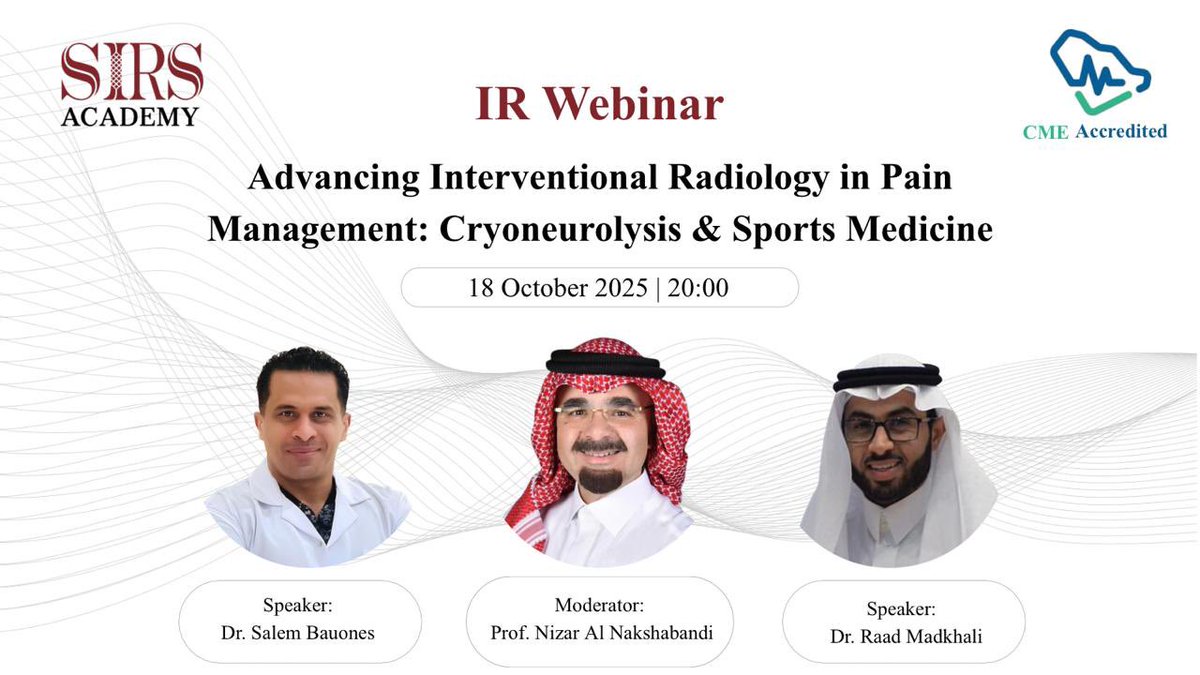 SIRS ACADEMY

IR Webinar

CME Accredited

Advancing Interventional Radiology in Pain Management: Cryoneurolysis & Sports Medicine

18 October 2025 | 20:00

Speaker:
Dr. Salem Bauones

Moderator:
Prof. Nizar Al Nakshabandi

Speaker:
Dr. Raad Madkhali